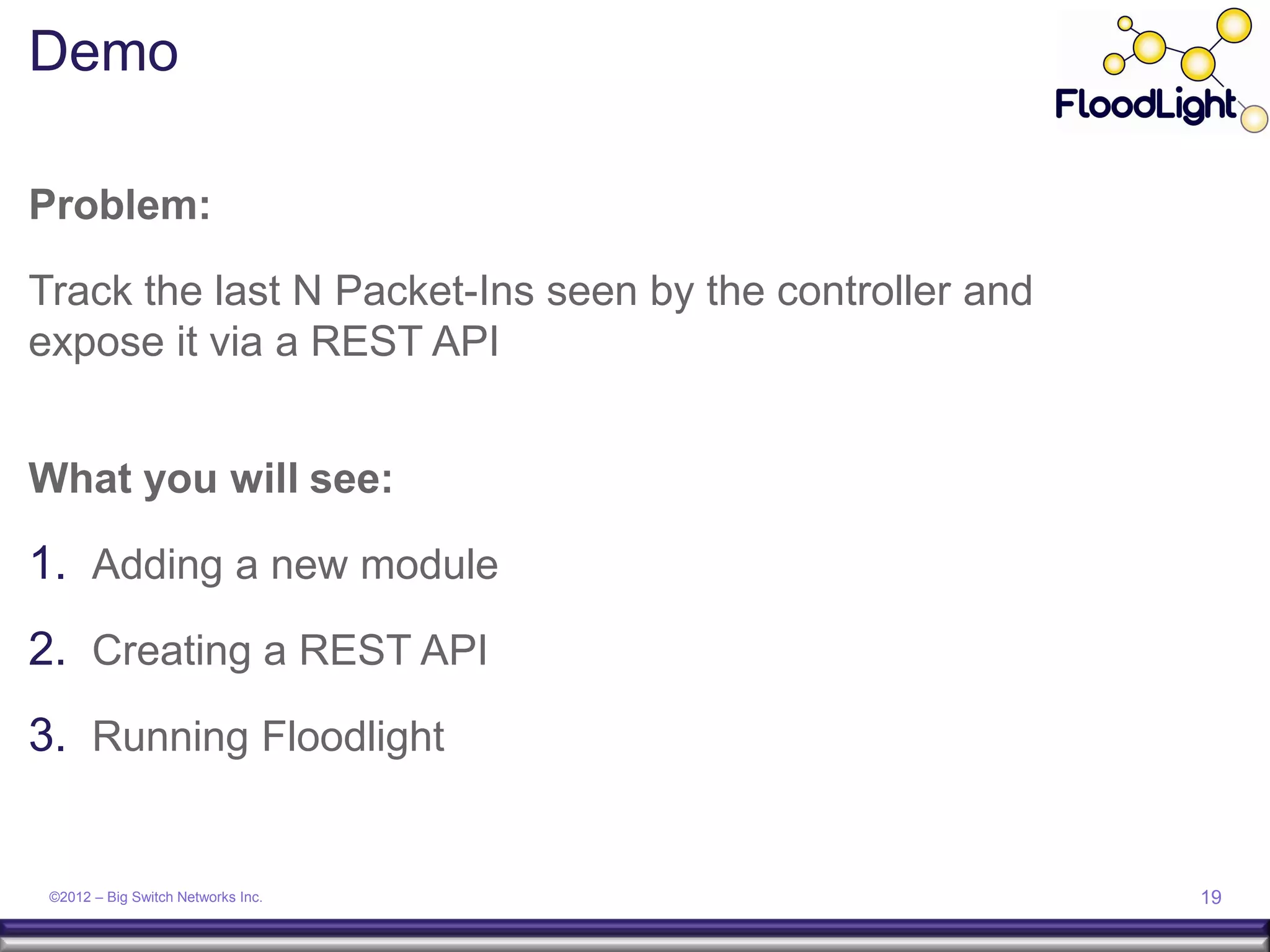 Demo

FloodLight

Problem:

Track the last N Packet-Ins seen by the controller and expose it via a REST API

What you will see:

1. Adding a new module

2. Creating a REST API

3. Running Floodlight

©2012 – Big Switch Networks Inc.

19